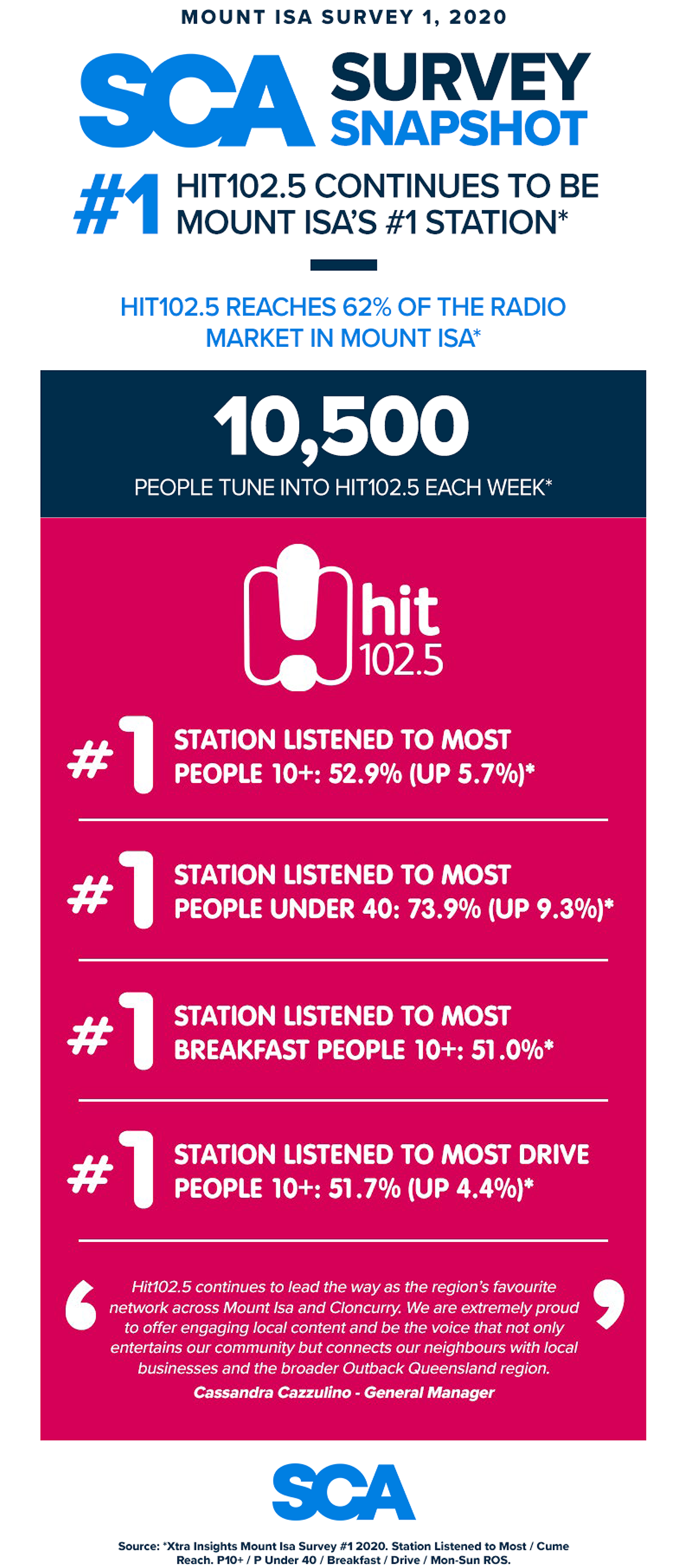 MOUNT ISA SURVEY 1, 2020

SCA SURVEY SNAPSHOT

#1 HIT102.5 CONTINUES TO BE MOUNT ISA'S #1 STATION*

HIT102.5 REACHES 62% OF THE RADIO MARKET IN MOUNT ISA*

10,500

PEOPLE TUNE INTO HIT102.5 EACH WEEK*

hit 102.5

#1 STATION LISTENED TO MOST PEOPLE 10+: 52.9% (UP 5.7%)*

#1 STATION LISTENED TO MOST PEOPLE UNDER 40: 73.9% (UP 9.3%)*

#1 STATION LISTENED TO MOST BREAKFAST PEOPLE 10+: 51.0%*

#1 STATION LISTENED TO MOST DRIVE PEOPLE 10+: 51.7% (UP 4.4%)*

Hit102.5 continues to lead the way as the region's favourite network across Mount Isa and Cloncurry. We are extremely proud to offer engaging local content and be the voice that not only entertains our community but connects our neighbours with local businesses and the broader Outback Queensland region.

Cassandra Cazzulino - General Manager

SCA

Source: *Xtra Insights Mount Isa Survey #1 2020. Station Listened to Most / Cume Reach. P10+ / P Under 40 / Breakfast / Drive / Mon-Sun ROS.